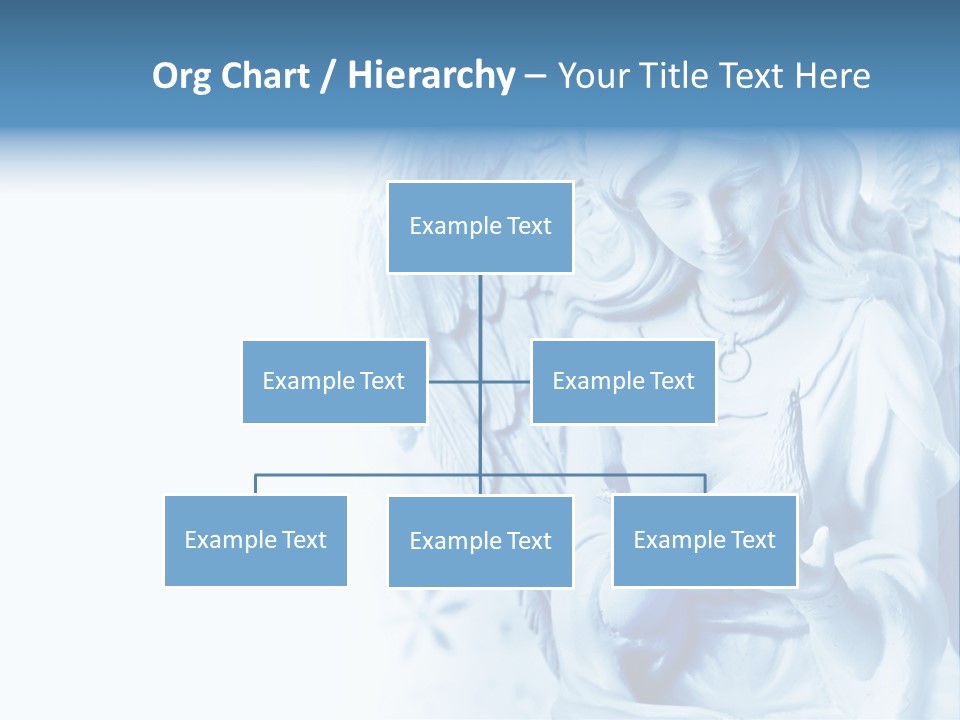 Org Chart / Hierarchy – Your Title Text Here

Example Text

Example Text

Example Text

Example Text

Example Text

Example Text